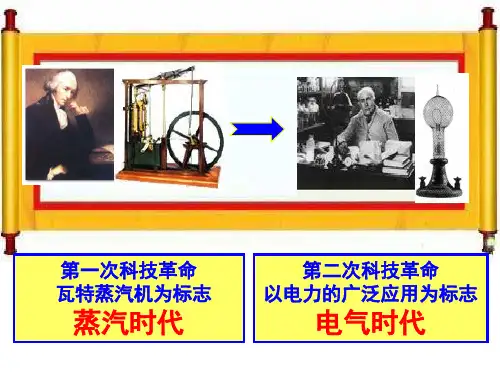 第一次科技革命
瓦特蒸汽机为标志
蒸汽时代

第二次科技革命
以电力的广泛应用为标志
电气时代